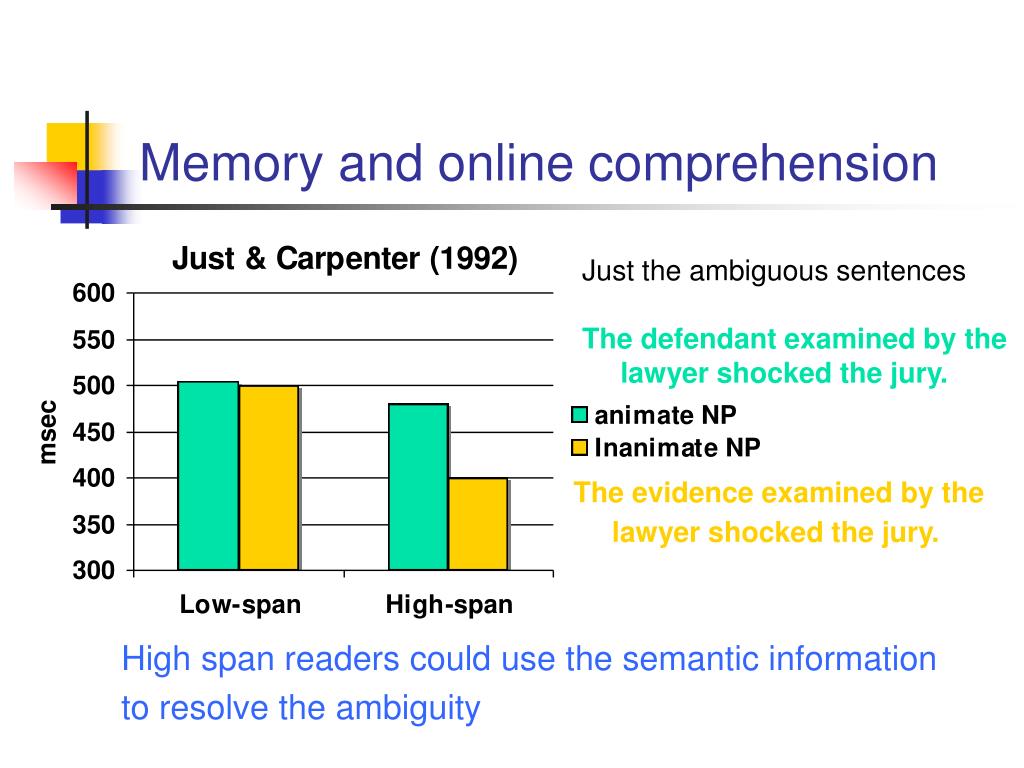 Memory and online comprehension

Just & Carpenter (1992)

600
550
500
450
400
350
300

msec

Low-span
High-span

Just the ambiguous sentences

The defendant examined by the lawyer shocked the jury.

animate NP
Inanimate NP

The evidence examined by the lawyer shocked the jury.

High span readers could use the semantic information to resolve the ambiguity